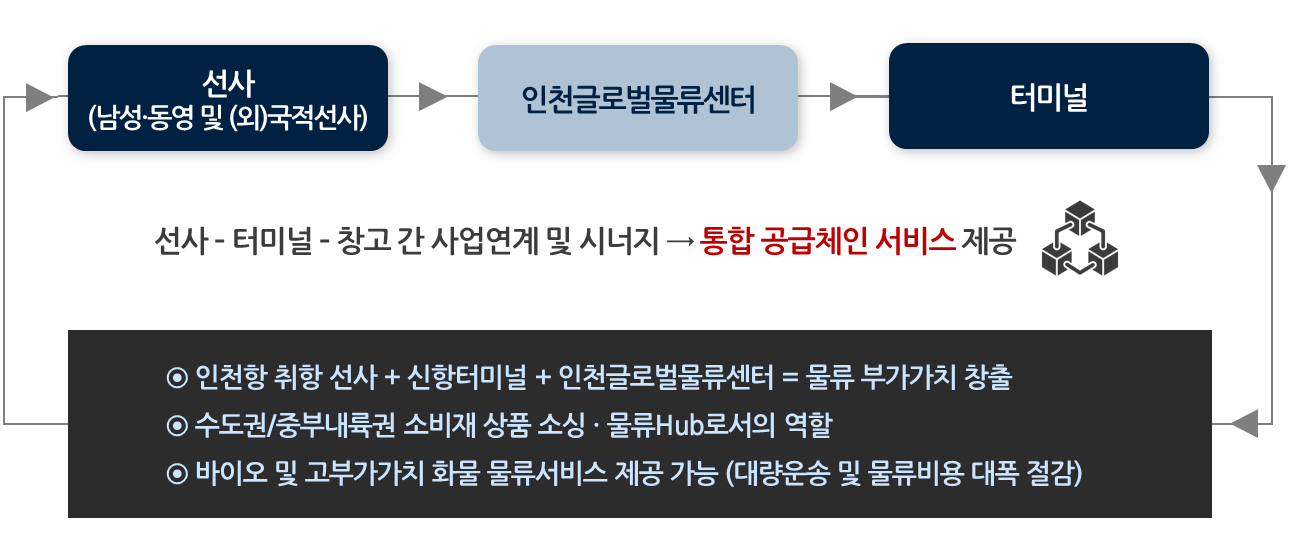 선사
(남성·동영 및 (외)국적선사)

인천글로벌물류센터

터미널

선사 - 터미널 - 창고 간 사업연계 및 시너지 → 통합 공급체인 서비스 제공

⊙ 인천항 취항 선사 + 신항터미널 + 인천글로벌물류센터 = 물류 부가가치 창출
⊙ 수도권/중부내륙권 소비재 상품 소싱 · 물류Hub로서의 역할
⊙ 바이오 및 고부가가치 화물 물류서비스 제공 가능 (대량운송 및 물류비용 대폭 절감)